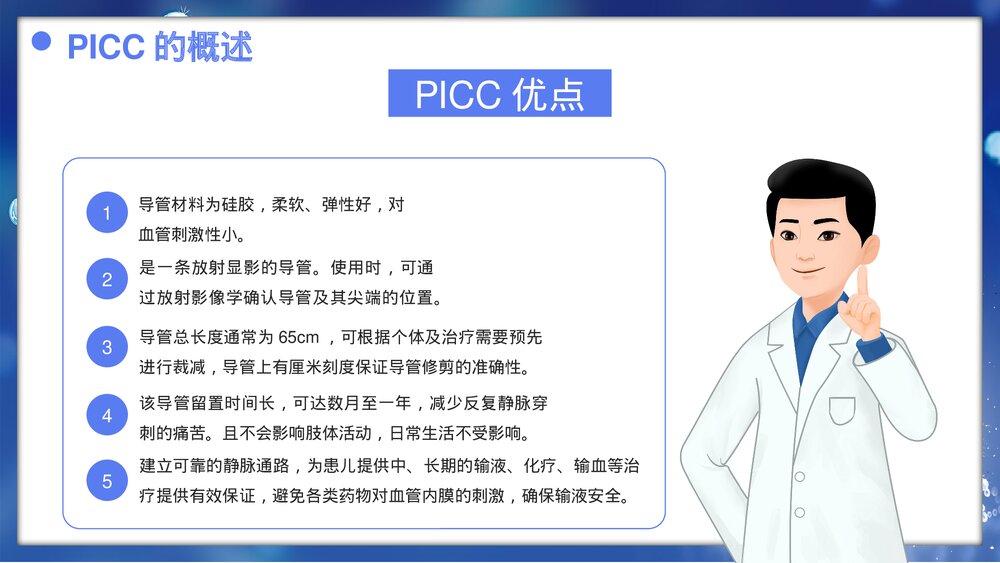 PICC 的概述

PICC 优点

1 导管材料为硅胶，柔软、弹性好，对血管刺激性小。

2 是一条放射显影的导管。使用时，可通过放射影像学确认导管及其尖端的位置。

3 导管总长度通常为 65cm ，可根据个体及治疗需要预先进行裁减，导管上有厘米刻度保证导管修剪的准确性。

4 该导管留置时间长，可达数月至一年，减少反复静脉穿刺的痛苦。且不会影响肢体活动，日常生活不受影响。

5 建立可靠的静脉通路，为患儿提供中、长期的输液、化疗、输血等治疗提供有效保证，避免各类药物对血管内膜的刺激，确保输液安全。